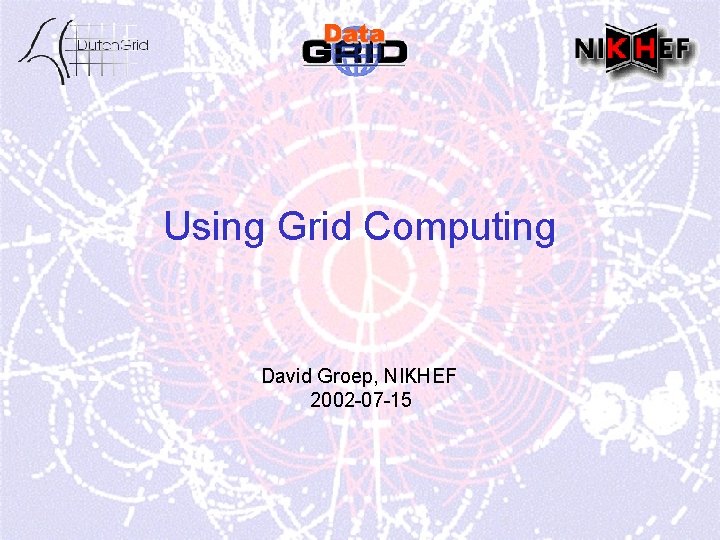 DutchGrid

Data GRID

NIKHEF

Using Grid Computing

David Groep, NIKHEF
2002-07-15